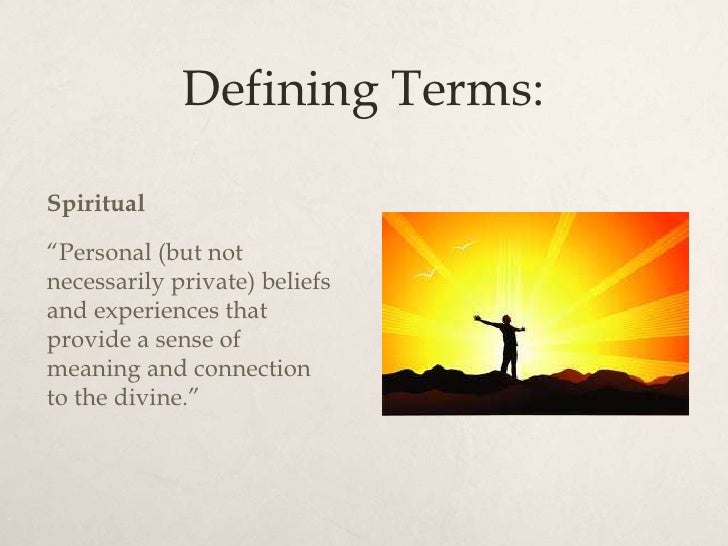 Defining Terms:

Spiritual

“Personal (but not necessarily private) beliefs and experiences that provide a sense of meaning and connection to the divine.”